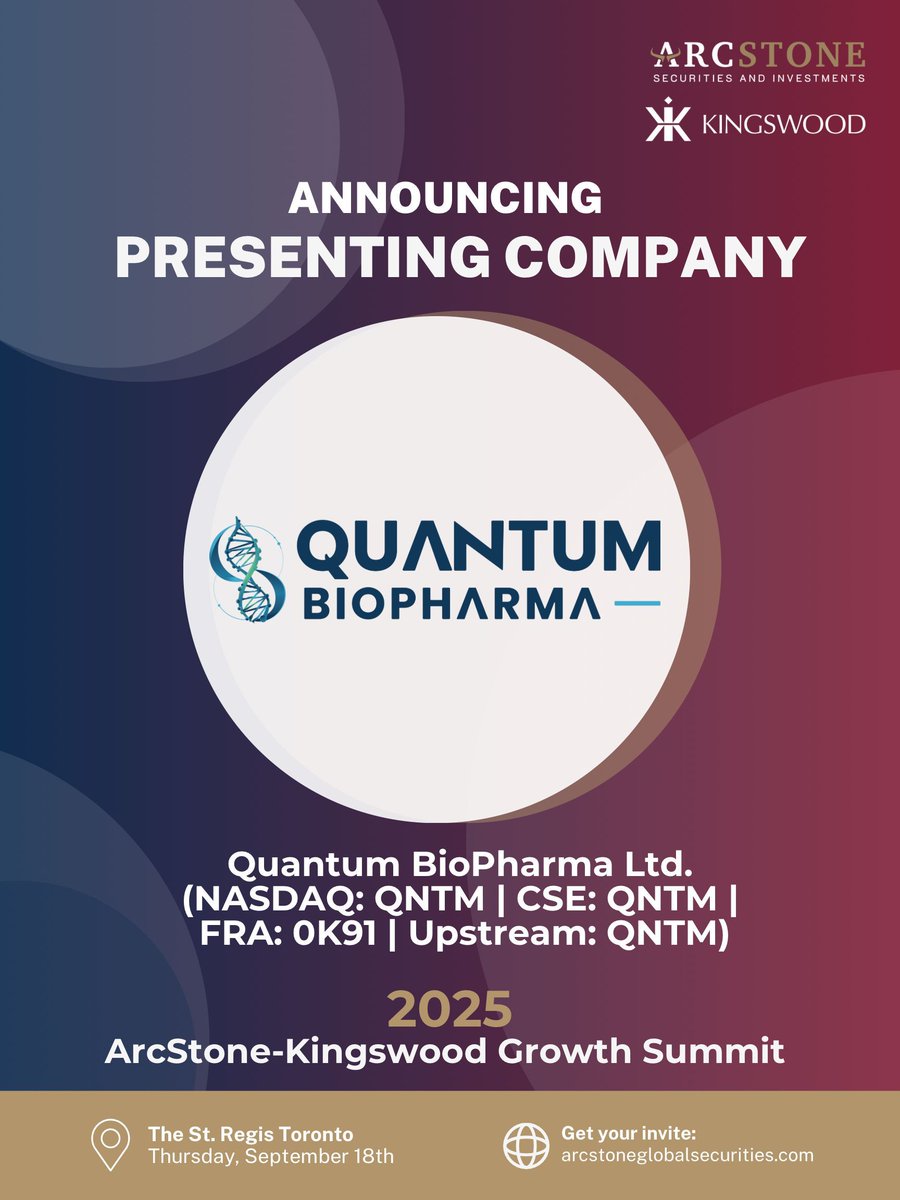 ARCSTONE
SECURITIES AND INVESTMENTS

KINGSWOOD

ANNOUNCING
PRESENTING COMPANY

QUANTUM
BIOPHARMA

Quantum BioPharma Ltd.
(NASDAQ: QNTM | CSE: QNTM | FRA: 0K91 | Upstream: QNTM)

2025
ArcStone-Kingswood Growth Summit

The St. Regis Toronto
Thursday, September 18th

Get your invite:
arcstoneglobalsecurities.com